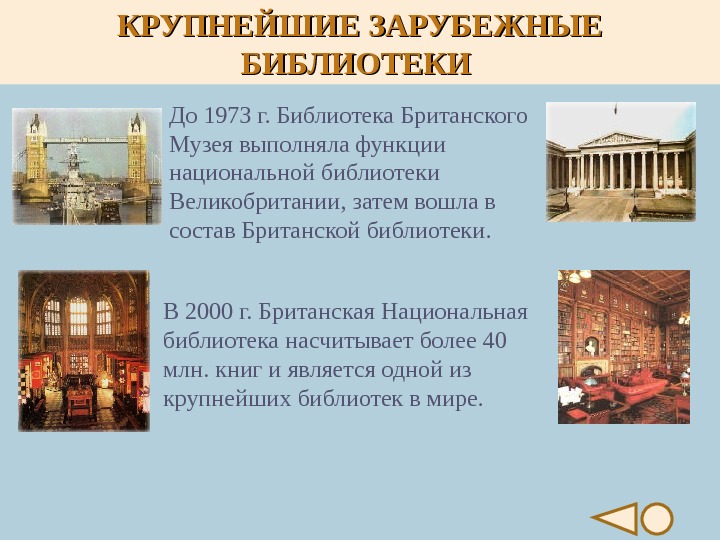 КРУПНЕЙШИЕ ЗАРУБЕЖНЫЕ БИБЛИОТЕКИ

До 1973 г. Библиотека Британского Музея выполняла функции национальной библиотеки Великобритании, затем вошла в состав Британской библиотеки.

В 2000 г. Британская Национальная библиотека насчитывает более 40 млн. книг и является одной из крупнейших библиотек в мире.